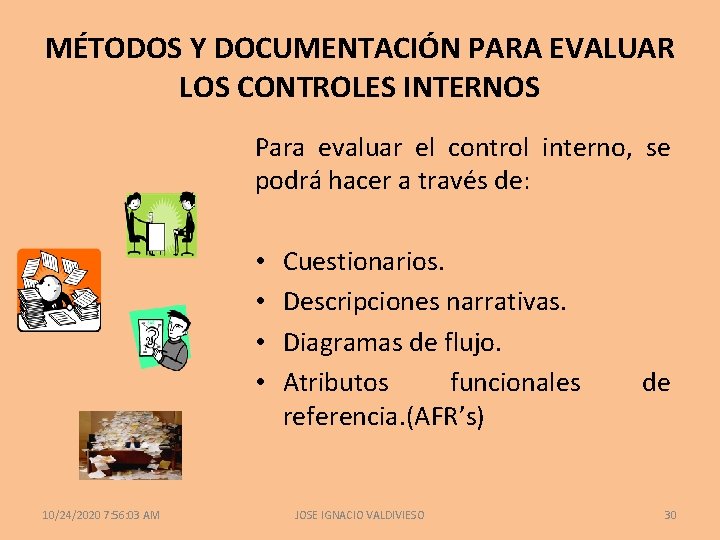 MÉTODOS Y DOCUMENTACIÓN PARA EVALUAR LOS CONTROLES INTERNOS

Para evaluar el control interno, se podrá hacer a través de:

• Cuestionarios.
• Descripciones narrativas.
• Diagramas de flujo.
• Atributos funcionales de referencia.(AFR's)

10/24/2020 7:56:03 AM
JOSE IGNACIO VALDIVIESO
30